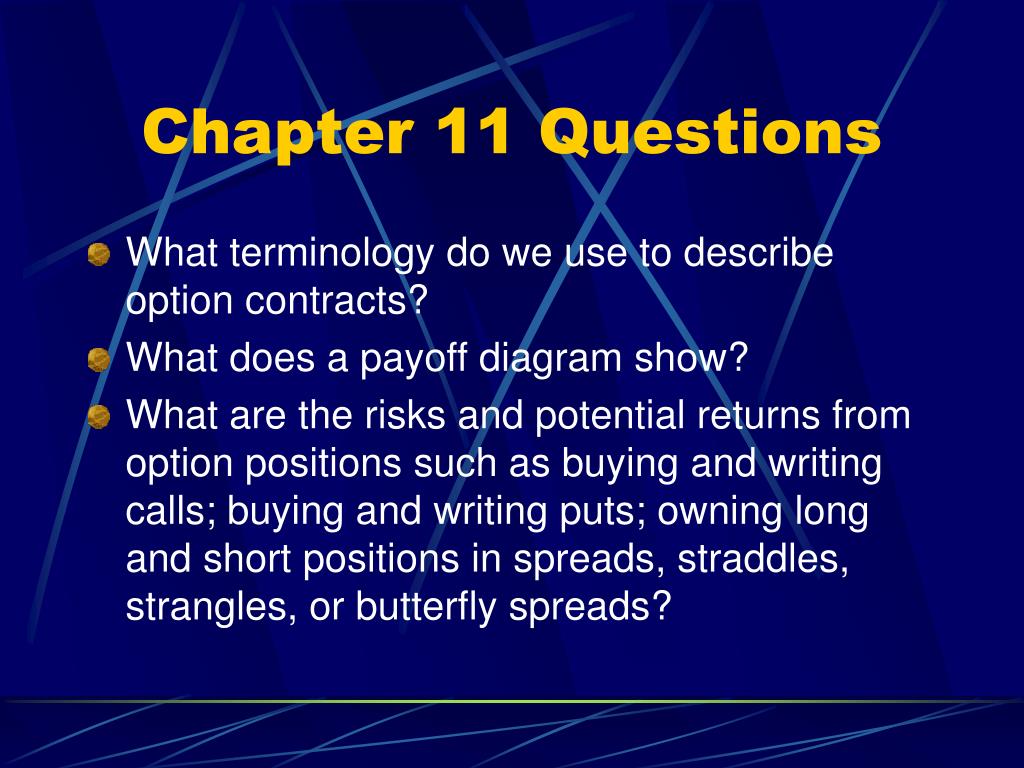 Chapter 11 Questions

What terminology do we use to describe option contracts?

What does a payoff diagram show?

What are the risks and potential returns from option positions such as buying and writing calls; buying and writing puts; owning long and short positions in spreads, straddles, strangles, or butterfly spreads?